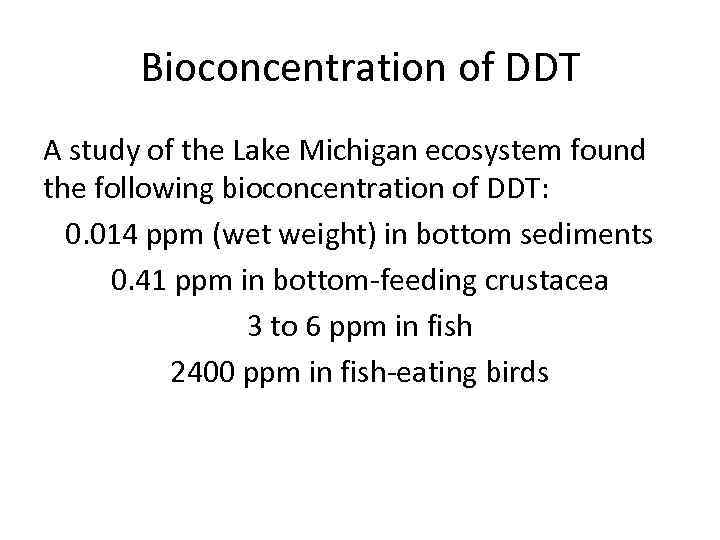 Bioconcentration of DDT

A study of the Lake Michigan ecosystem found the following bioconcentration of DDT:

0.014 ppm (wet weight) in bottom sediments

0.41 ppm in bottom-feeding crustacea

3 to 6 ppm in fish

2400 ppm in fish-eating birds